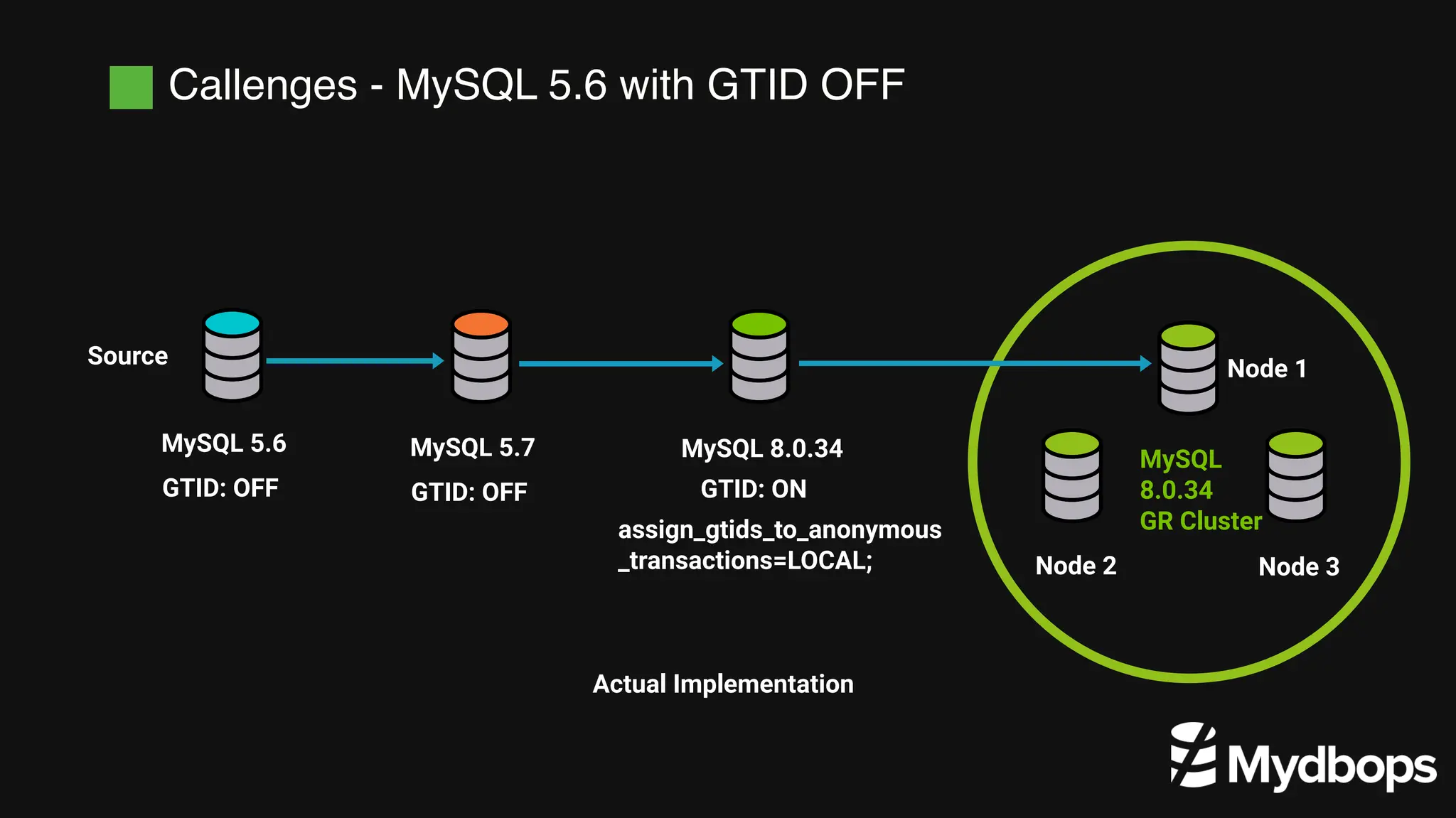 Callenges - MySQL 5.6 with GTID OFF

Source

MySQL 5.6
GTID: OFF

MySQL 5.7
GTID: OFF

MySQL 8.0.34
GTID: ON
assign_gtids_to_anonymous_transactions=LOCAL;

Node 1

MySQL
8.0.34
GR Cluster

Node 2

Node 3

Actual Implementation

Mydbops